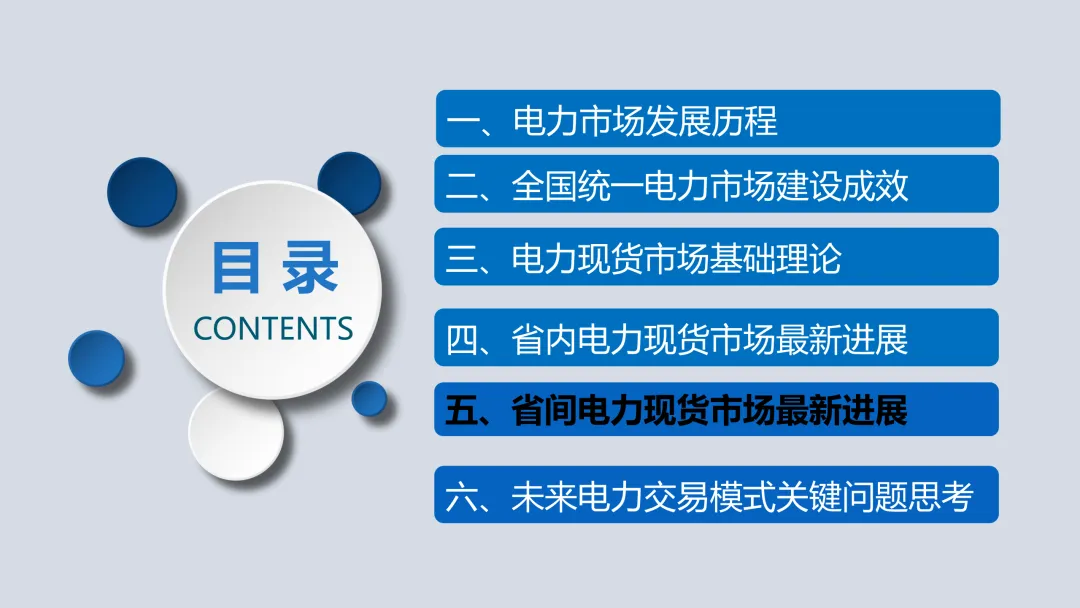 目录
CONTENTS

一、电力市场发展历程
二、全国统一电力市场建设成效
三、电力现货市场基础理论
四、省内电力现货市场最新进展
五、省间电力现货市场最新进展
六、未来电力交易模式关键问题思考